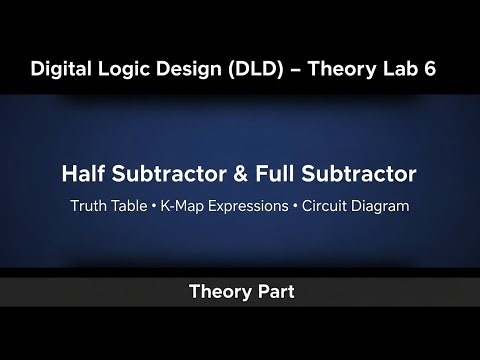 Digital Logic Design (DLD) – Theory Lab 6

Half Subtractor & Full Subtractor

Truth Table • K-Map Expressions • Circuit Diagram

Theory Part